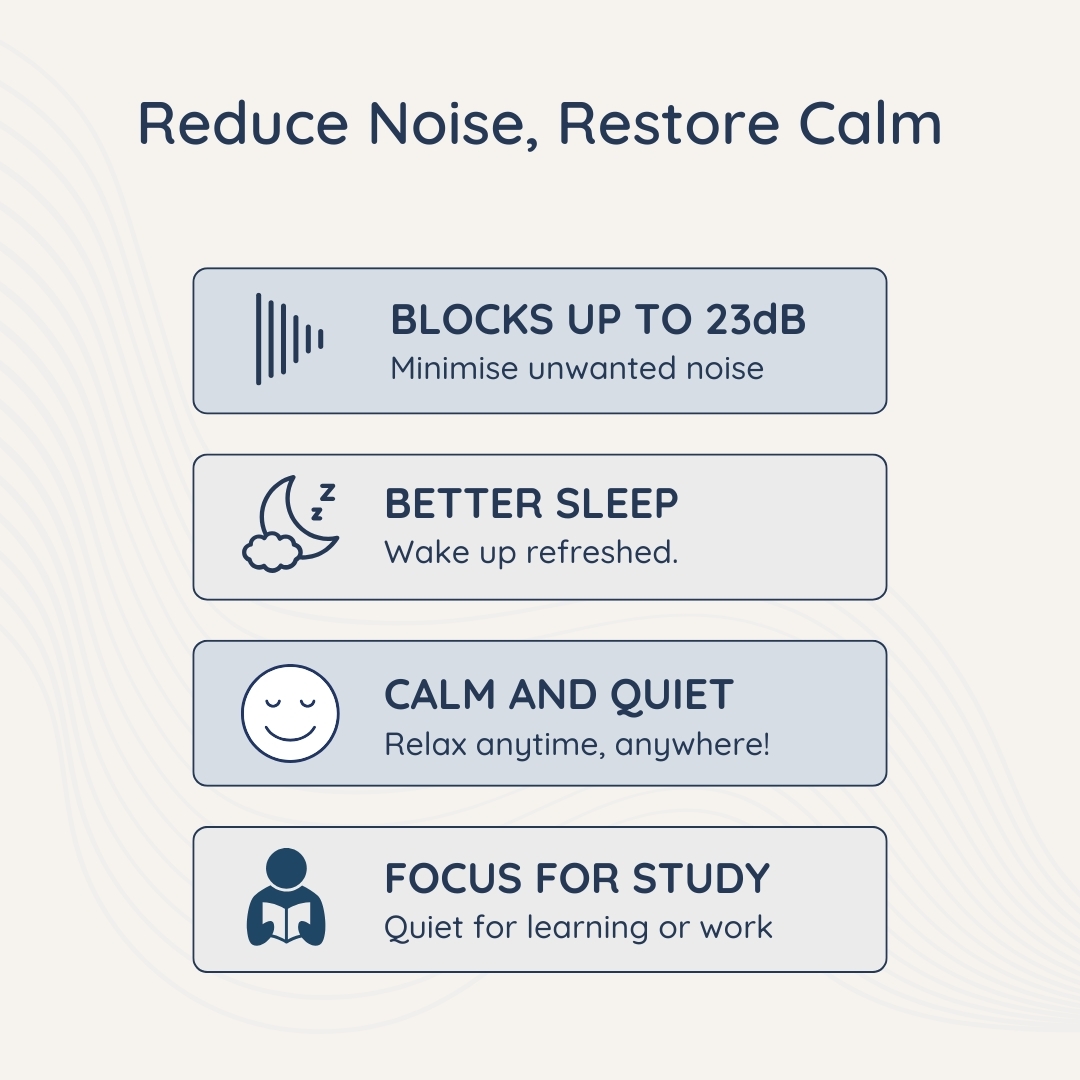 Reduce Noise, Restore Calm

BLOCKS UP TO 23dB
Minimise unwanted noise

z z

BETTER SLEEP
Wake up refreshed.

CALM AND QUIET
Relax anytime, anywhere!

FOCUS FOR STUDY
Quiet for learning or work